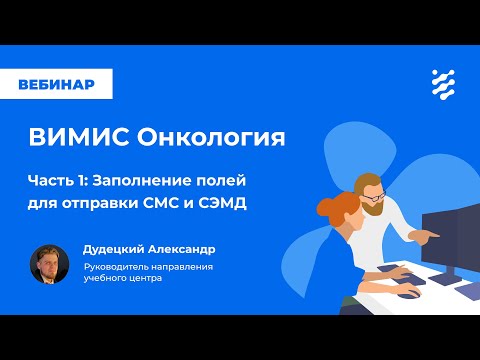 ВЕБИНАР

ВИМИС Онкология

Часть 1: Заполнение полей для отправки СМС и СЭМД

Дудецкий Александр

Руководитель направления учебного центра